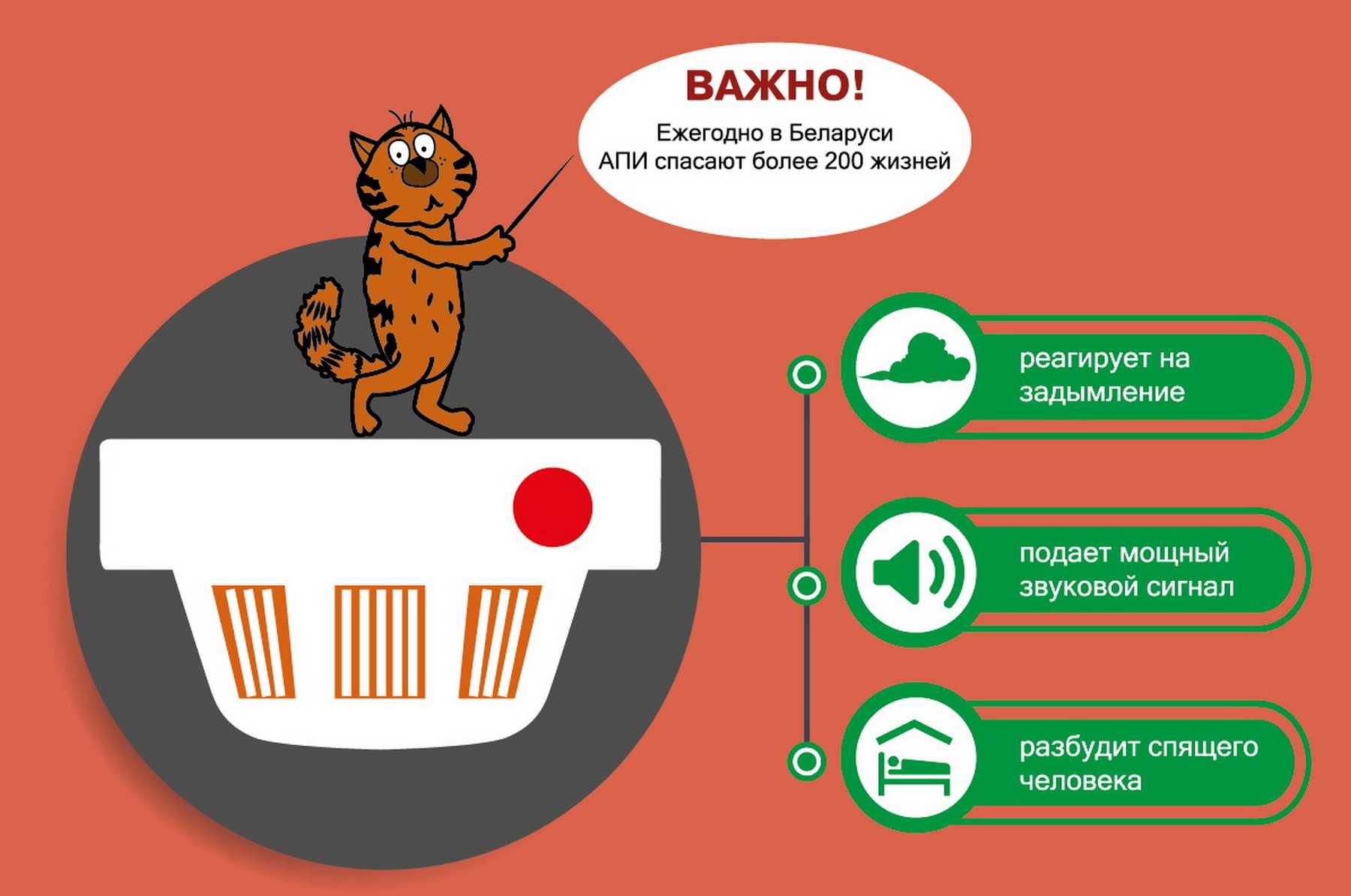 ВАЖНО!

Ежегодно в Беларуси АПИ спасают более 200 жизней

реагирует на задымление

подает мощный звуковой сигнал

разбудит спящего человека